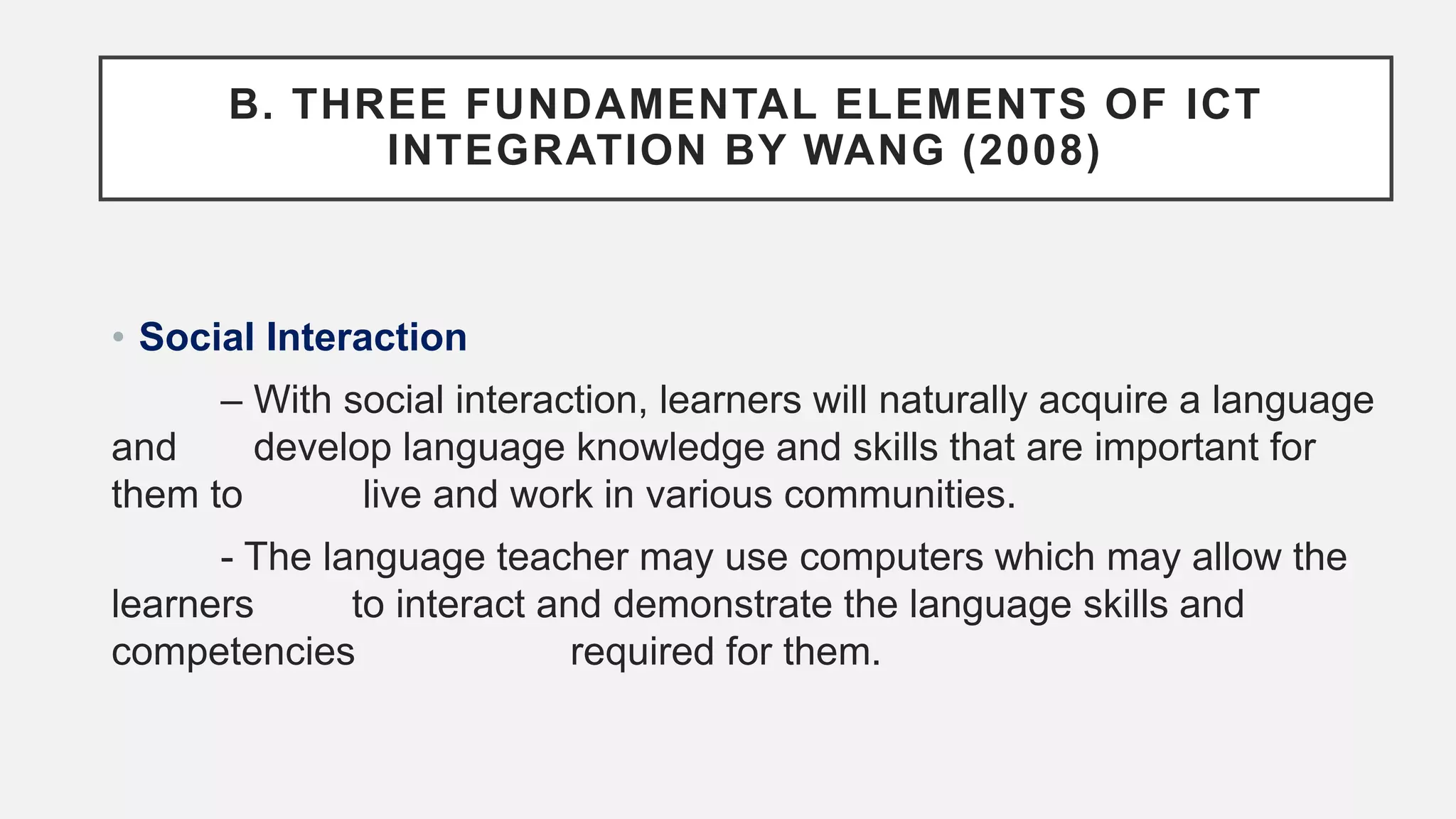 B. THREE FUNDAMENTAL ELEMENTS OF ICT INTEGRATION BY WANG (2008)

• Social Interaction

– With social interaction, learners will naturally acquire a language and develop language knowledge and skills that are important for them to live and work in various communities.

- The language teacher may use computers which may allow the learners to interact and demonstrate the language skills and competencies required for them.